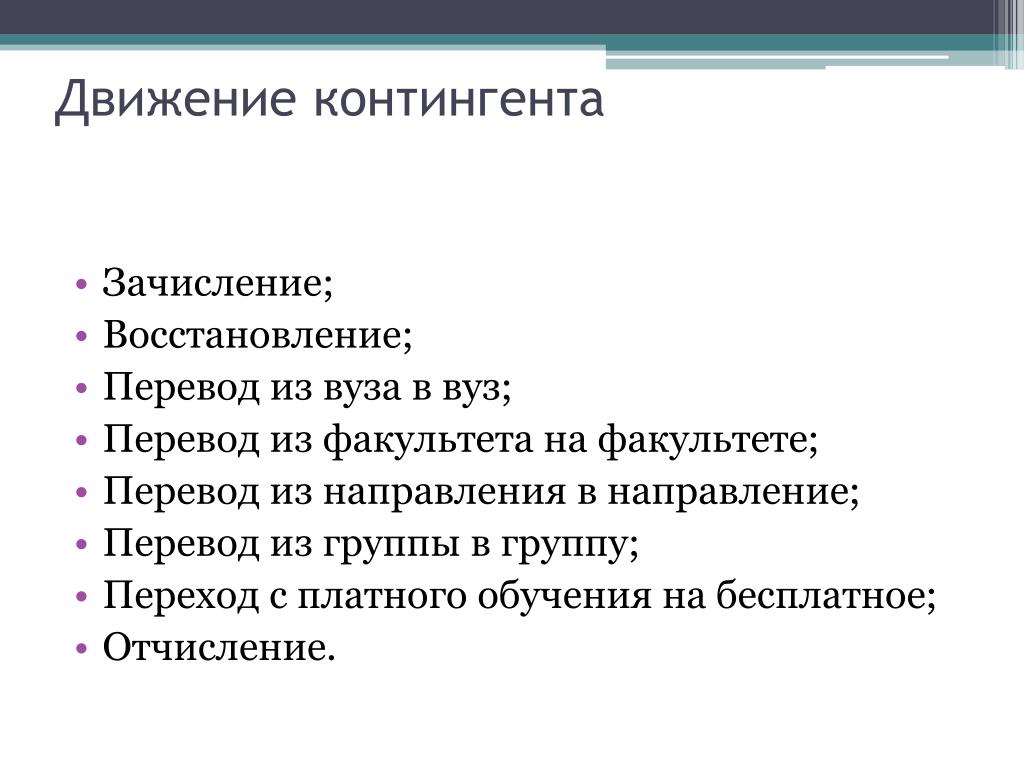 Движение контингента

• Зачисление;
• Восстановление;
• Перевод из вуза в вуз;
• Перевод из факультета на факультете;
• Перевод из направления в направление;
• Перевод из группы в группу;
• Переход с платного обучения на бесплатное;
• Отчисление.